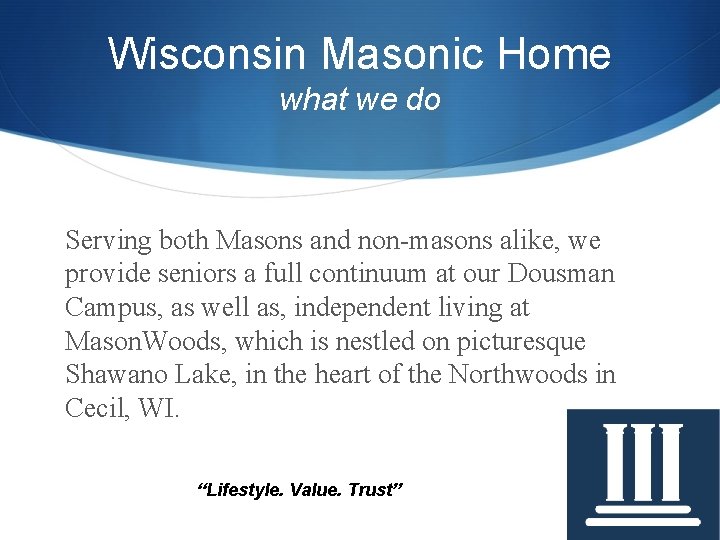 Wisconsin Masonic Home
what we do

Serving both Masons and non-masons alike, we provide seniors a full continuum at our Dousman Campus, as well as, independent living at MasonWoods, which is nestled on picturesque Shawano Lake, in the heart of the Northwoods in Cecil, WI.

“Lifestyle. Value. Trust”